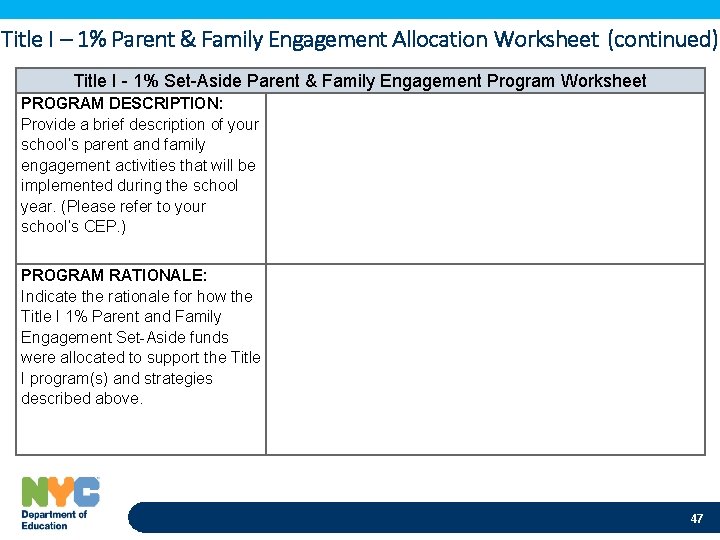 Title I – 1% Parent & Family Engagement Allocation Worksheet (continued)

| Title I - 1% Set-Aside Parent & Family Engagement Program Worksheet | |
|---|---|
| PROGRAM DESCRIPTION: Provide a brief description of your school's parent and family engagement activities that will be implemented during the school year. (Please refer to your school's CEP.) | |
| PROGRAM RATIONALE: Indicate the rationale for how the Title I 1% Parent and Family Engagement Set-Aside funds were allocated to support the Title I program(s) and strategies described above. | |

NYC
Department of Education

47